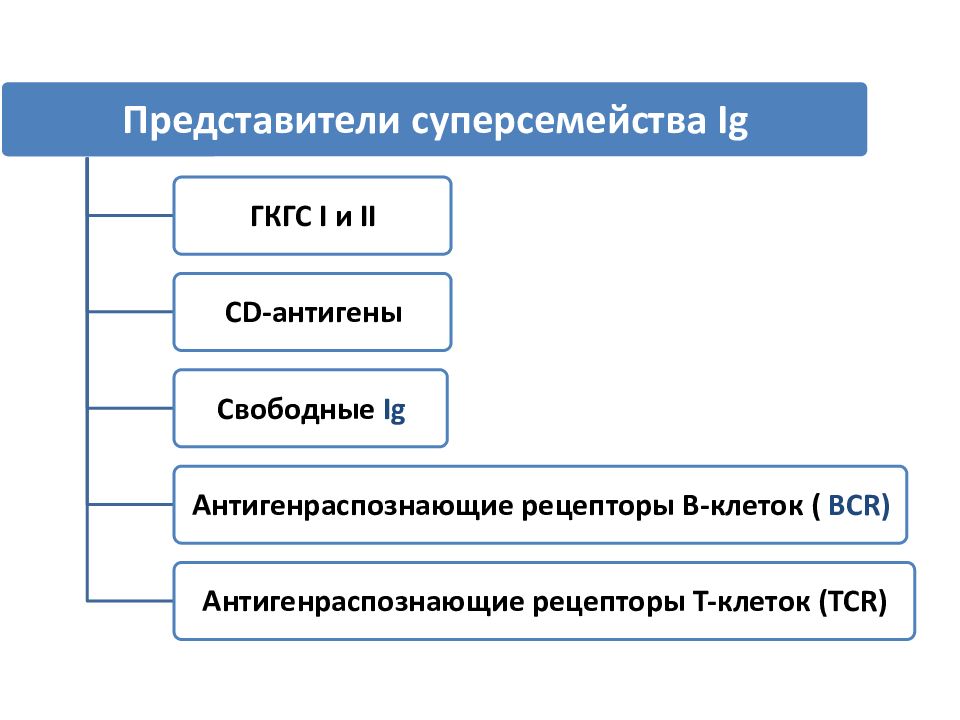 Представители суперсемейства Ig

ГКГС I и II

CD-антигены

Свободные Ig

Антигенраспознающие рецепторы В-клеток ( BCR)

Антигенраспознающие рецепторы Т-клеток (TCR)